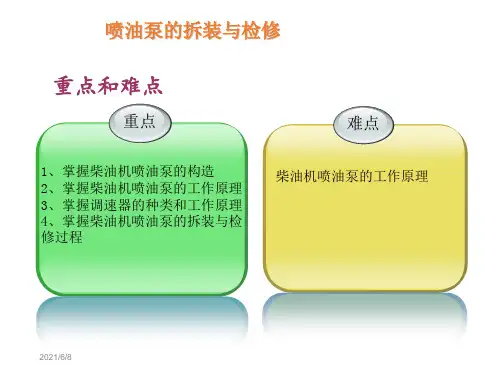 喷油泵的拆装与检修

重点和难点

重点

1、掌握柴油机喷油泵的构造
2、掌握柴油机喷油泵的工作原理
3、掌握调速器的种类和工作原理
4、掌握柴油机喷油泵的拆装与检修过程

难点

柴油机喷油泵的工作原理

2021/6/8